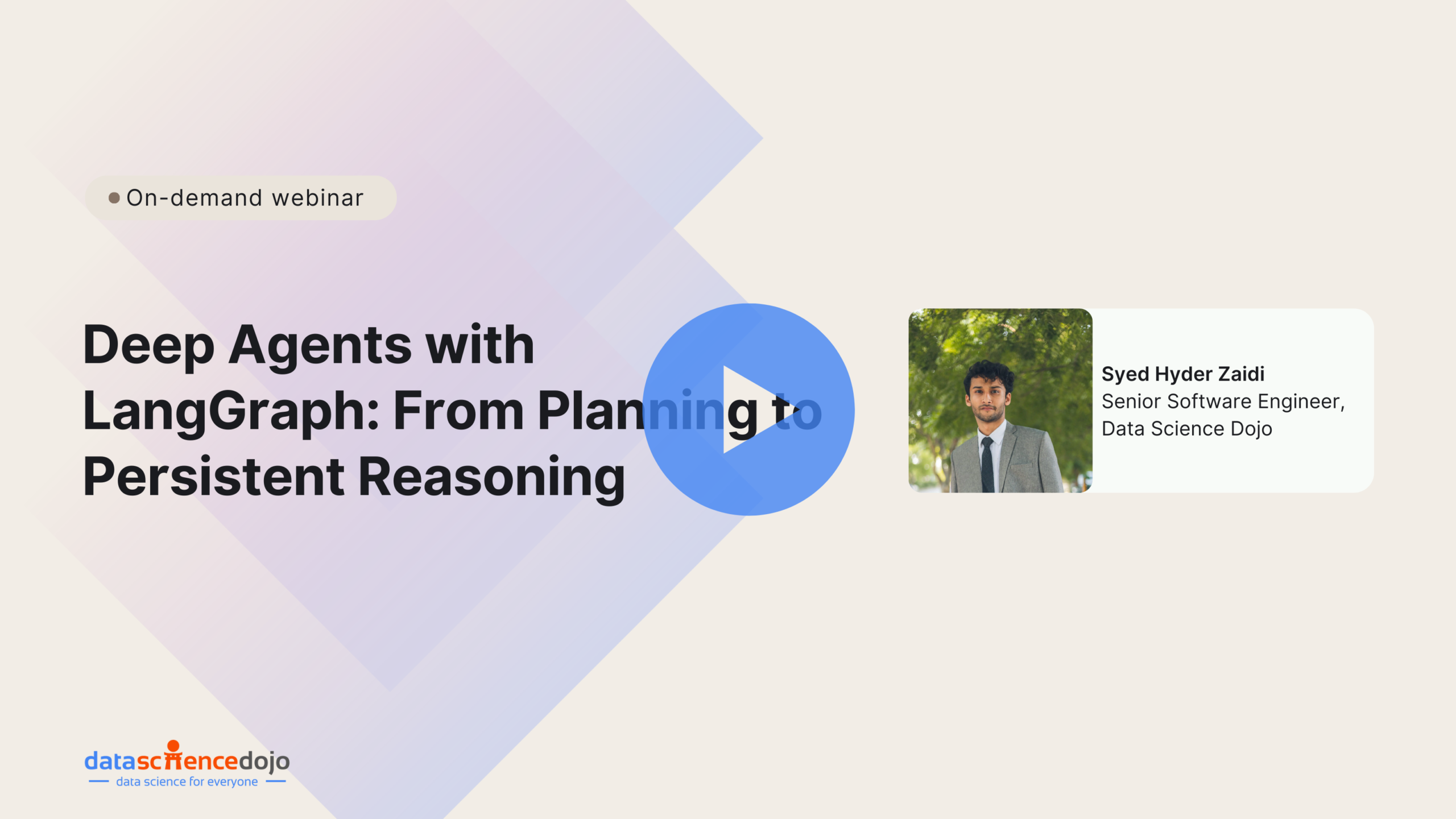 On-demand webinar

Deep Agents with LangGraph: From Planning to Persistent Reasoning

Syed Hyder Zaidi
Senior Software Engineer, Data Science Dojo

datasciencedojo
data science for everyone